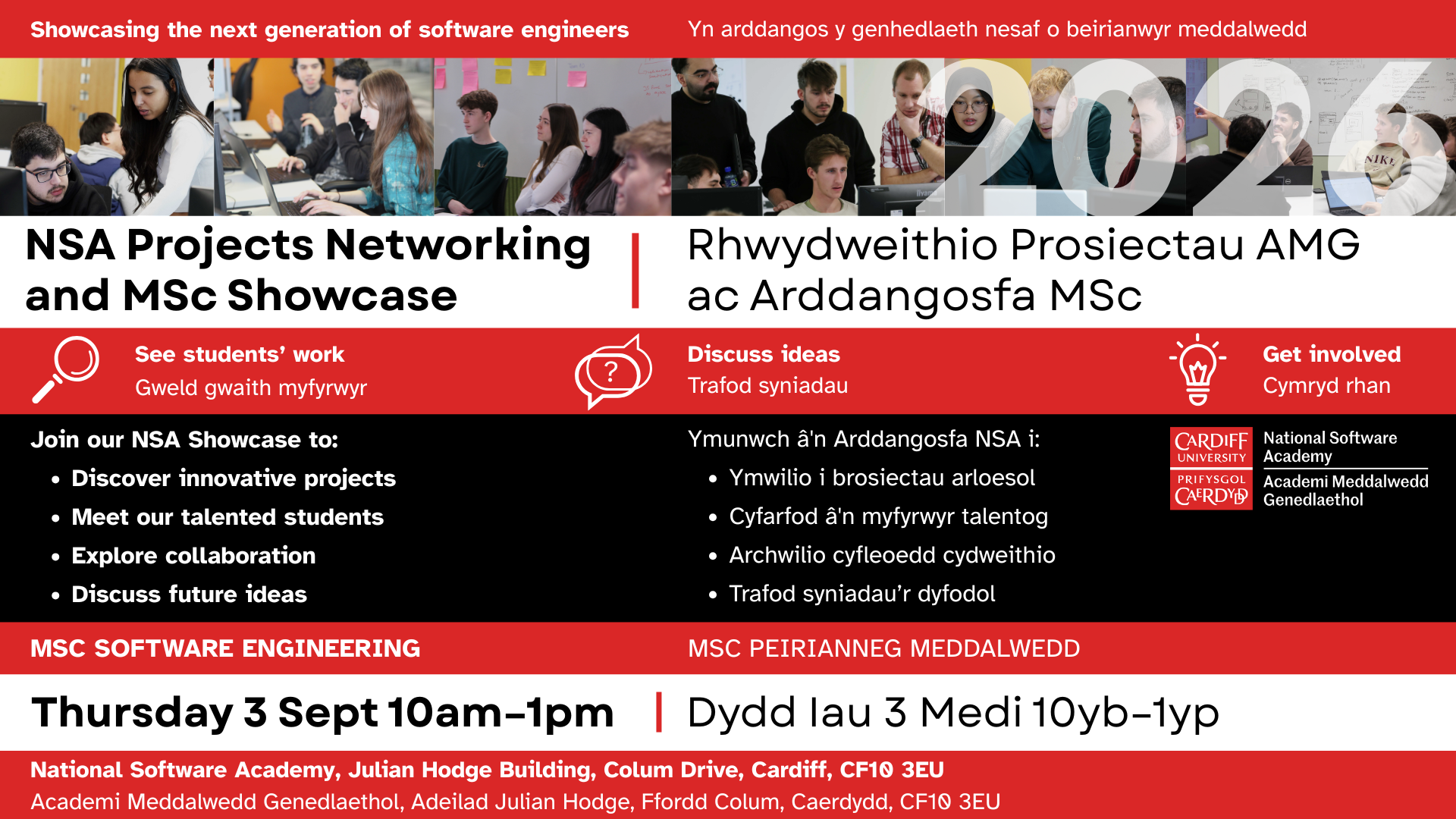 Showcasing the next generation of software engineers

Yn arddangos y genhedlaeth nesaf o beirianwyr meddalwedd

2026

NSA Projects Networking and MSc Showcase

Rhwydweithio Prosiectau AMG ac Arddangosfa MSc

See students' work
Gweld gwaith myfyrwyr

?

Discuss ideas
Trafod syniadau

Get involved
Cymryd rhan

Join our NSA Showcase to:
• Discover innovative projects
• Meet our talented students
• Explore collaboration
• Discuss future ideas

Ymunwch â'n Arddangosfa NSA i:
• Ymwilio i brosiectau arloesol
• Cyfarfod â'n myfyrwyr talentog
• Archwilio cyfleoedd cydweithio
• Trafod syniadau'r dyfodol

CARDIFF UNIVERSITY
PRIFYSGOL CAERDYDD

National Software Academy
Academi Meddalwedd Genedlaethol

MSC SOFTWARE ENGINEERING

MSC PEIRIANNEG MEDDALWEDD

Thursday 3 Sept 10am–1pm

Dydd Iau 3 Medi 10yb–1yp

National Software Academy, Julian Hodge Building, Colum Drive, Cardiff, CF10 3EU
Academi Meddalwedd Genedlaethol, Adeilad Julian Hodge, Ffordd Colum, Caerdydd, CF10 3EU